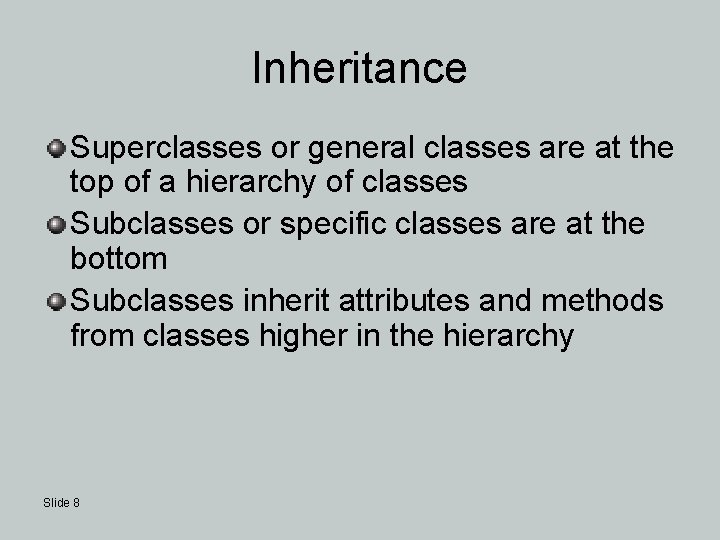 Inheritance

Superclasses or general classes are at the top of a hierarchy of classes

Subclasses or specific classes are at the bottom

Subclasses inherit attributes and methods from classes higher in the hierarchy

Slide 8